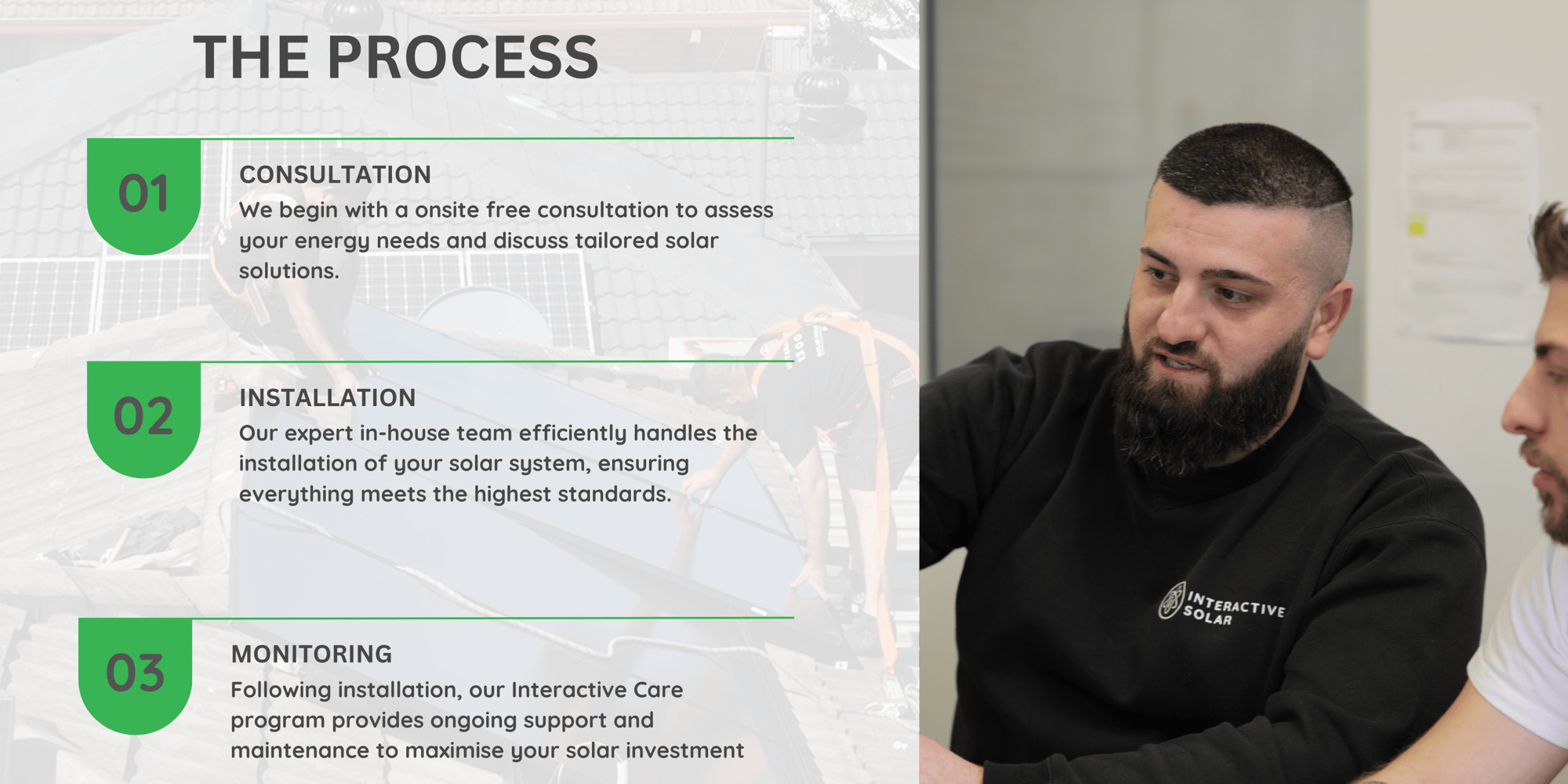 THE PROCESS

01

CONSULTATION

We begin with a onsite free consultation to assess your energy needs and discuss tailored solar solutions.

02

INSTALLATION

Our expert in-house team efficiently handles the installation of your solar system, ensuring everything meets the highest standards.

03

MONITORING

Following installation, our Interactive Care program provides ongoing support and maintenance to maximise your solar investment

INTERACTIVE SOLAR